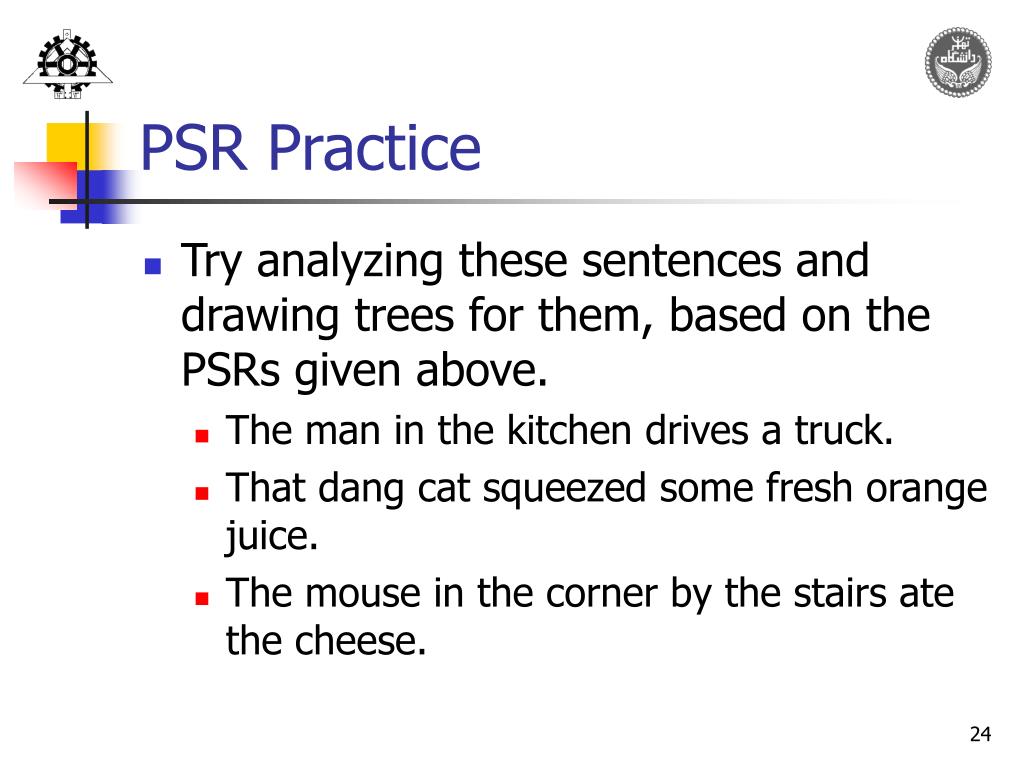 PSR Practice

Try analyzing these sentences and drawing trees for them, based on the PSRs given above.

The man in the kitchen drives a truck.

That dang cat squeezed some fresh orange juice.

The mouse in the corner by the stairs ate the cheese.

24